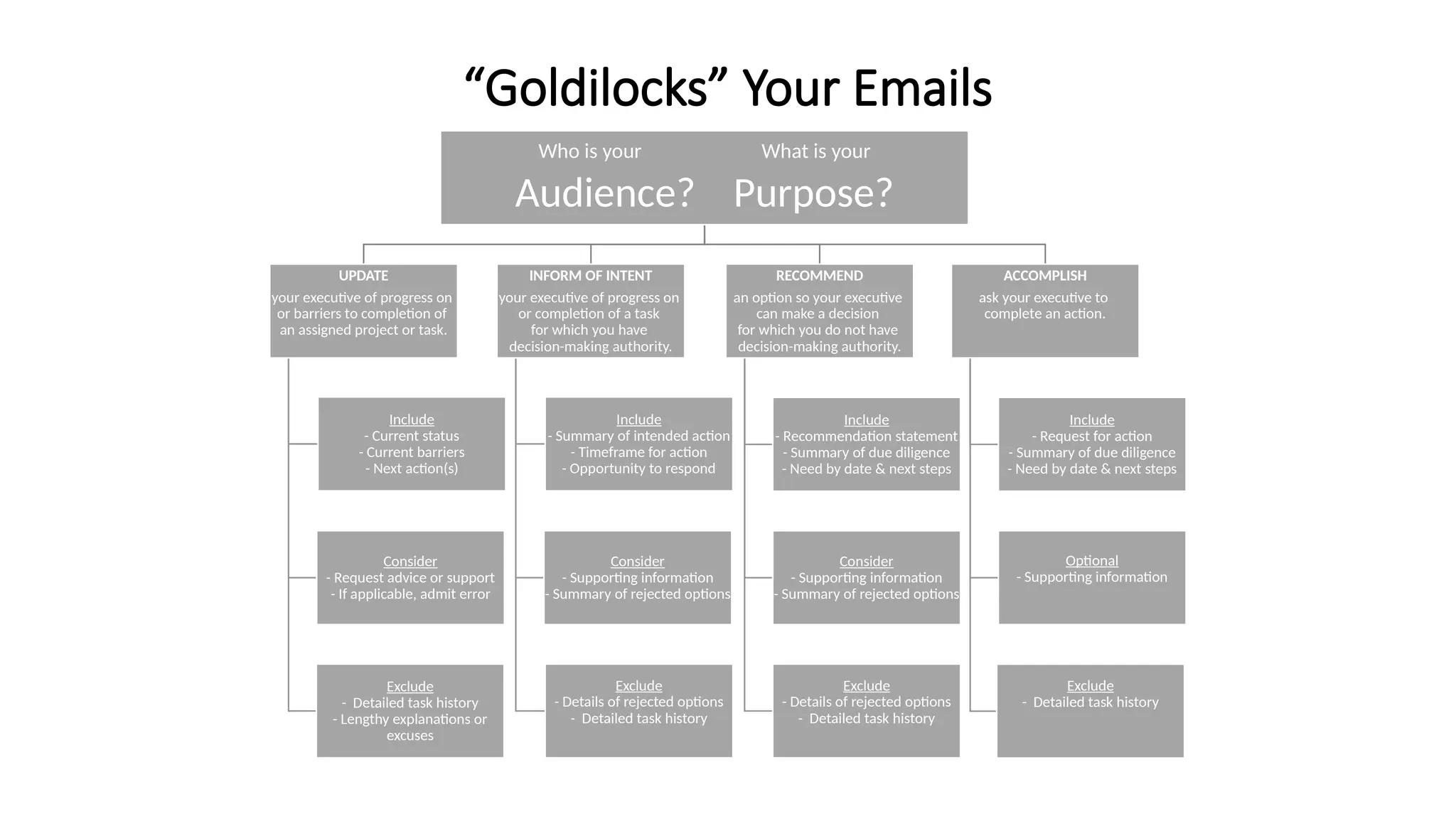 “Goldilocks” Your Emails

Who is your Audience? What is your Purpose?

UPDATE
your executive of progress on or barriers to completion of an assigned project or task.

Include
- Current status
- Current barriers
- Next action(s)

Consider
- Request advice or support
- If applicable, admit error

Exclude
- Detailed task history
- Lengthy explanations or excuses

INFORM OF INTENT
your executive of progress on or completion of a task for which you have decision-making authority.

Include
- Summary of intended action
- Timeframe for action
- Opportunity to respond

Consider
- Supporting information
- Summary of rejected options

Exclude
- Details of rejected options
- Detailed task history

RECOMMEND
an option so your executive can make a decision for which you do not have decision-making authority.

Include
- Recommendation statement
- Summary of due diligence
- Need by date & next steps

Consider
- Supporting information
- Summary of rejected options

Exclude
- Details of rejected options
- Detailed task history

ACCOMPLISH
ask your executive to complete an action.

Include
- Request for action
- Summary of due diligence
- Need by date & next steps

Optional
- Supporting information

Exclude
- Detailed task history